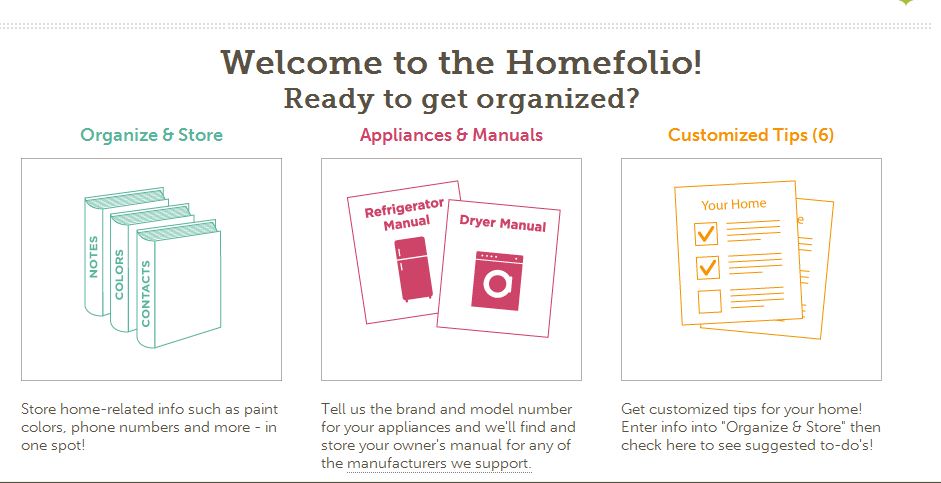 Welcome to the Homefolio!
Ready to get organized?

Organize & Store

NOTES
COLORS
CONTACTS

Store home-related info such as paint colors, phone numbers and more - in one spot!

Appliances & Manuals

Refrigerator Manual
Dryer Manual

Tell us the brand and model number for your appliances and we'll find and store your owner's manual for any of the manufacturers we support.

Customized Tips (6)

Your Home

Get customized tips for your home! Enter info into "Organize & Store" then check here to see suggested to-do's!